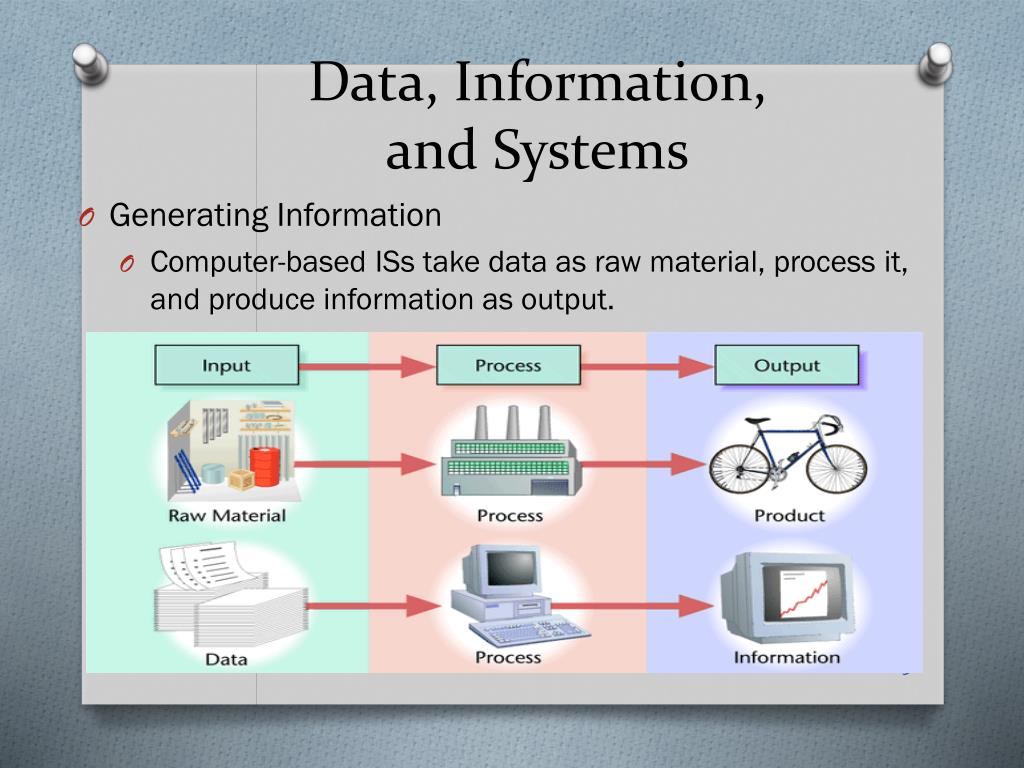 Data, Information, and Systems

O Generating Information

O Computer-based ISs take data as raw material, process it, and produce information as output.

Input
Process
Output
Raw Material
Process
Product
Data
Process
Information